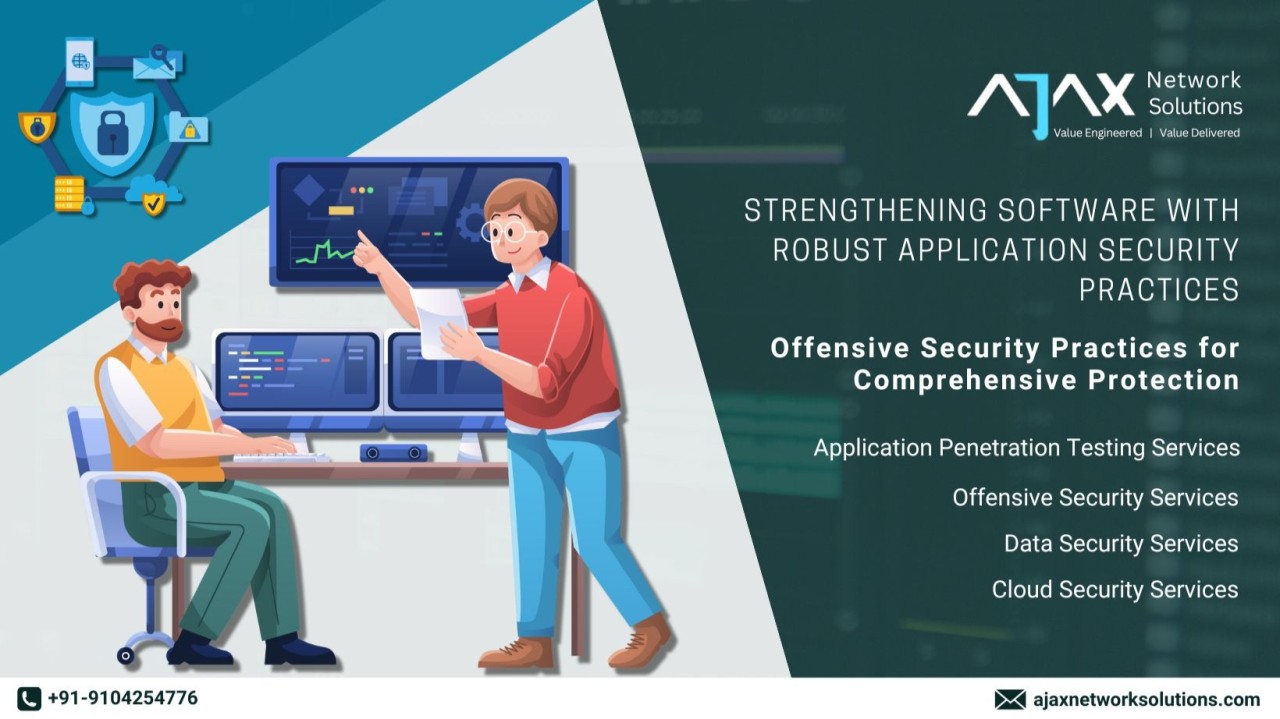 AJAX Network Solutions
Value Engineered | Value Delivered

STRENGTHENING SOFTWARE WITH ROBUST APPLICATION SECURITY PRACTICES

Offensive Security Practices for Comprehensive Protection

Application Penetration Testing Services

Offensive Security Services

Data Security Services

Cloud Security Services

+91-9104254776

ajaxnetworksolutions.com